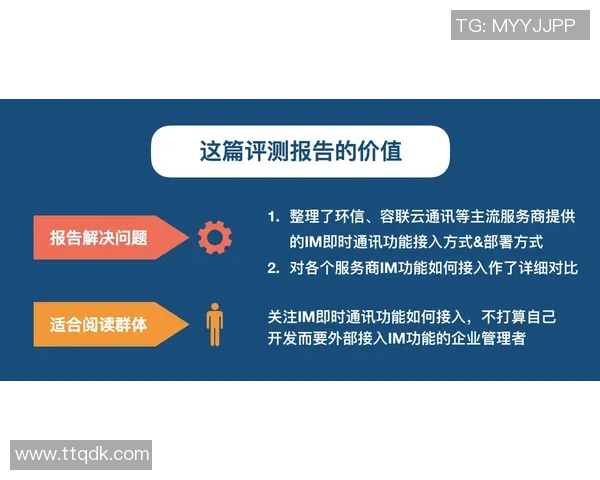 TG: MYYJJPP

这篇评测报告的价值

报告解决问题

1. 整理了环信、容联云通讯等主流服务商提供的IM即时通讯功能接入方式&部署方式
2. 对各个服务商IM功能如何接入作了详细对比

适合阅读群体

关注IM即时通讯功能如何接入，不打算自己开发而要外部接入IM功能的企业管理者

www.ttqdk.com